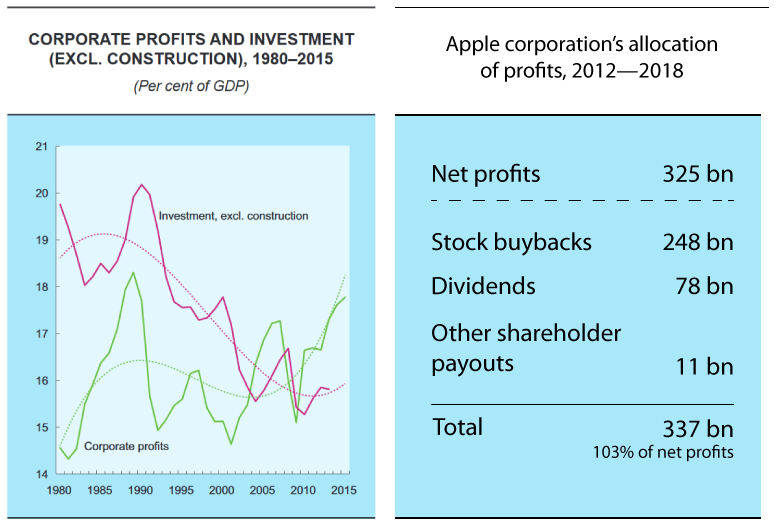 CORPORATE PROFITS AND INVESTMENT (EXCL. CONSTRUCTION), 1980–2015

(Per cent of GDP)

21
20
19
18
17
16
15
14

Investment, excl. construction

Corporate profits

1980 1985 1990 1995 2000 2005 2010 2015

Apple corporation's allocation of profits, 2012—2018

| | |
|---|---|
| Net profits | 325 bn |
| Stock buybacks | 248 bn |
| Dividends | 78 bn |
| Other shareholder payouts | 11 bn |
| Total | 337 bn |

103% of net profits